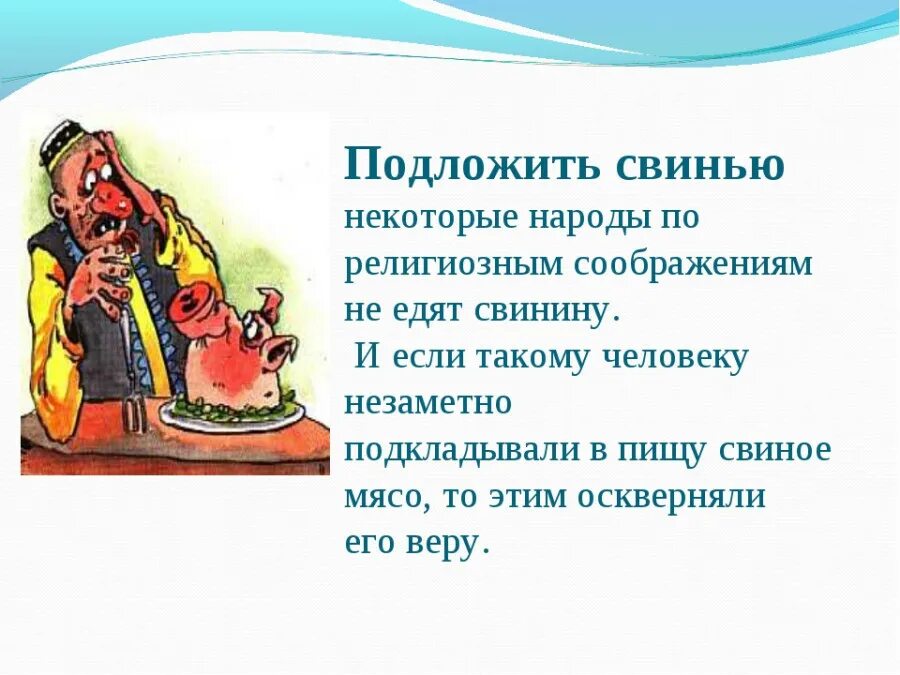 Подложить свинью

некоторые народы по религиозным соображениям не едят свинину.
И если такому человеку незаметно
подкладывали в пищу свиное мясо, то этим оскверняли его веру.